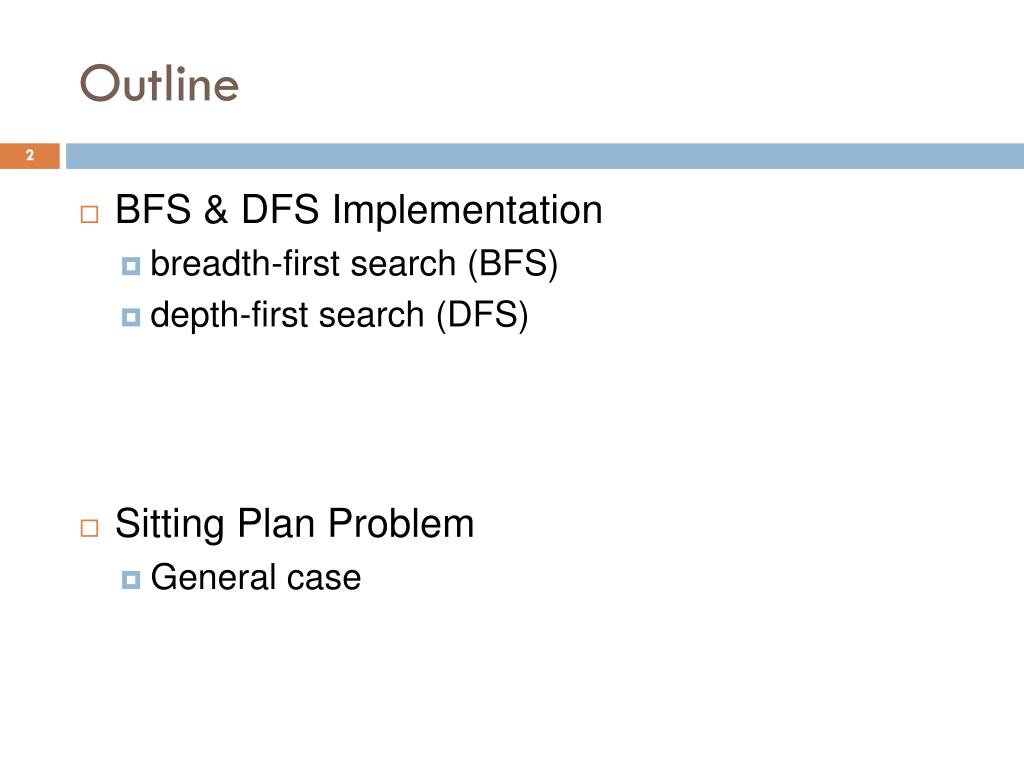 Outline

2

BFS & DFS Implementation
breadth-first search (BFS)
depth-first search (DFS)

Sitting Plan Problem
General case